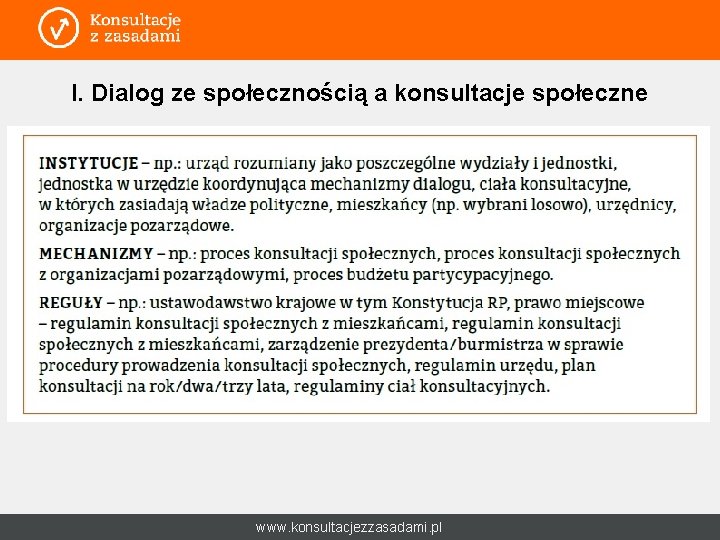 Konsultacje z zasadami

I. Dialog ze społecznością a konsultacje społeczne

INSTYTUCJE – np.: urząd rozumiany jako poszczególne wydziały i jednostki, jednostka w urzędzie koordynująca mechanizmy dialogu, ciała konsultacyjne, w których zasiadają władze polityczne, mieszkańcy (np. wybrani losowo), urzędnicy, organizacje pozarządowe.

MECHANIZMY – np.: proces konsultacji społecznych, proces konsultacji społecznych z organizacjami pozarządowymi, proces budżetu partycypacyjnego.

REGUŁY – np.: ustawodawstwo krajowe w tym Konstytucja RP, prawo miejscowe – regulamin konsultacji społecznych z mieszkańcami, regulamin konsultacji społecznych z mieszkańcami, zarządzenie prezydenta/burmistrza w sprawie procedury prowadzenia konsultacji społecznych, regulamin urzędu, plan konsultacji na rok/dwa/trzy lata, regulaminy ciał konsultacyjnych.

www.konsultacjezzasadami.pl